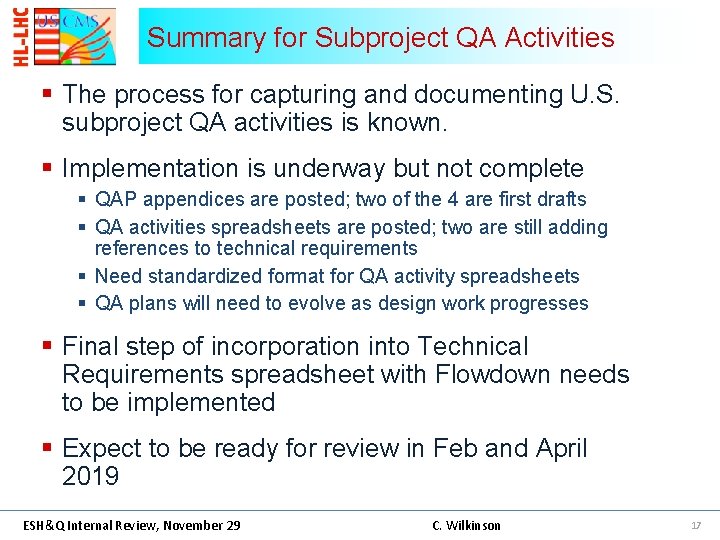 HL-LHC
US CMS

Summary for Subproject QA Activities

▪ The process for capturing and documenting U.S. subproject QA activities is known.

▪ Implementation is underway but not complete
▪ QAP appendices are posted; two of the 4 are first drafts
▪ QA activities spreadsheets are posted; two are still adding references to technical requirements
▪ Need standardized format for QA activity spreadsheets
▪ QA plans will need to evolve as design work progresses

▪ Final step of incorporation into Technical Requirements spreadsheet with Flowdown needs to be implemented

▪ Expect to be ready for review in Feb and April 2019

ESH&Q Internal Review, November 29
C. Wilkinson
17